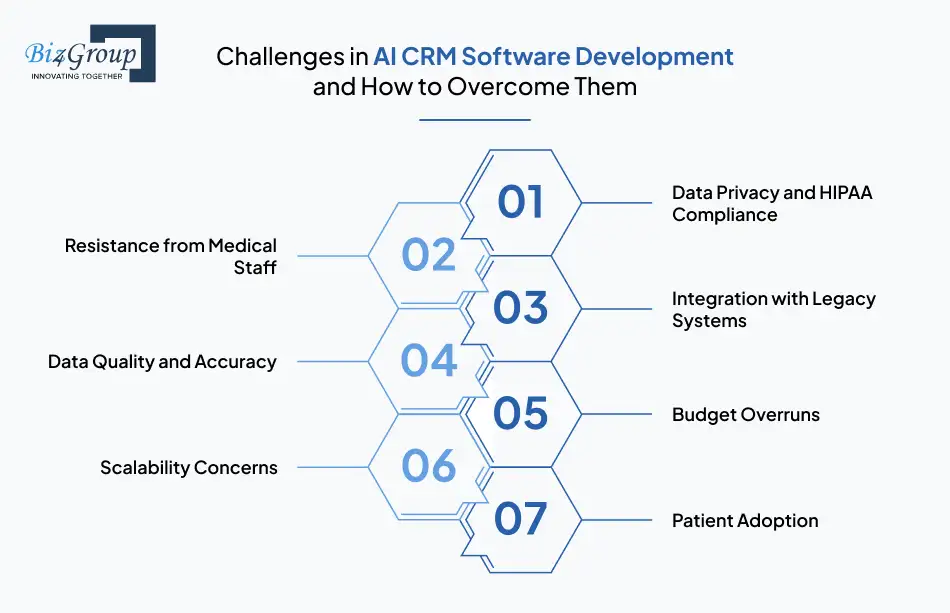 Biz4Group
INNOVATING TOGETHER

Challenges in AI CRM Software Development and How to Overcome Them

01
Data Privacy and HIPAA Compliance

02
Resistance from Medical Staff

03
Integration with Legacy Systems

04
Data Quality and Accuracy

05
Budget Overruns

06
Scalability Concerns

07
Patient Adoption